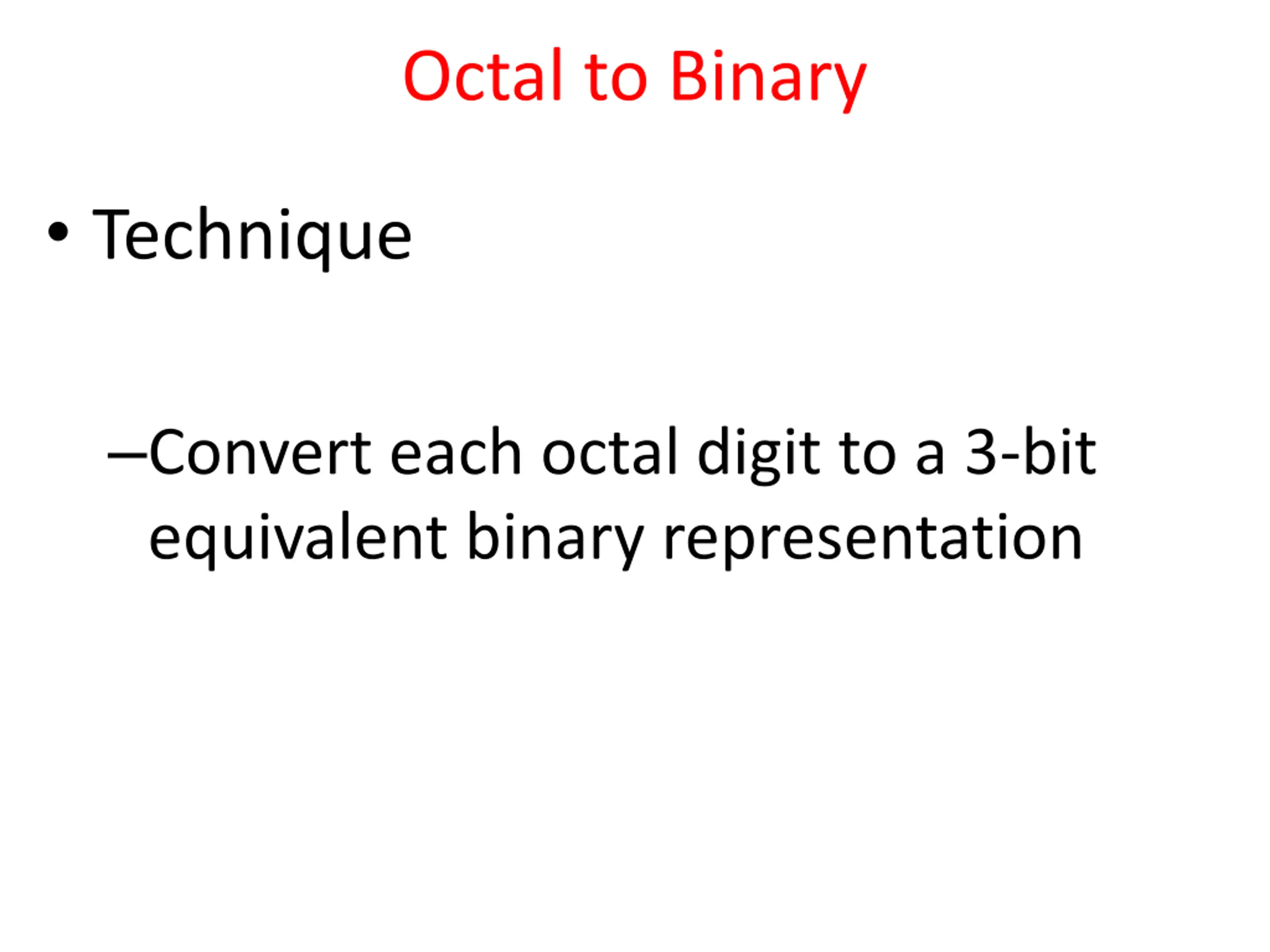 Octal to Binary

• Technique

–Convert each octal digit to a 3-bit equivalent binary representation